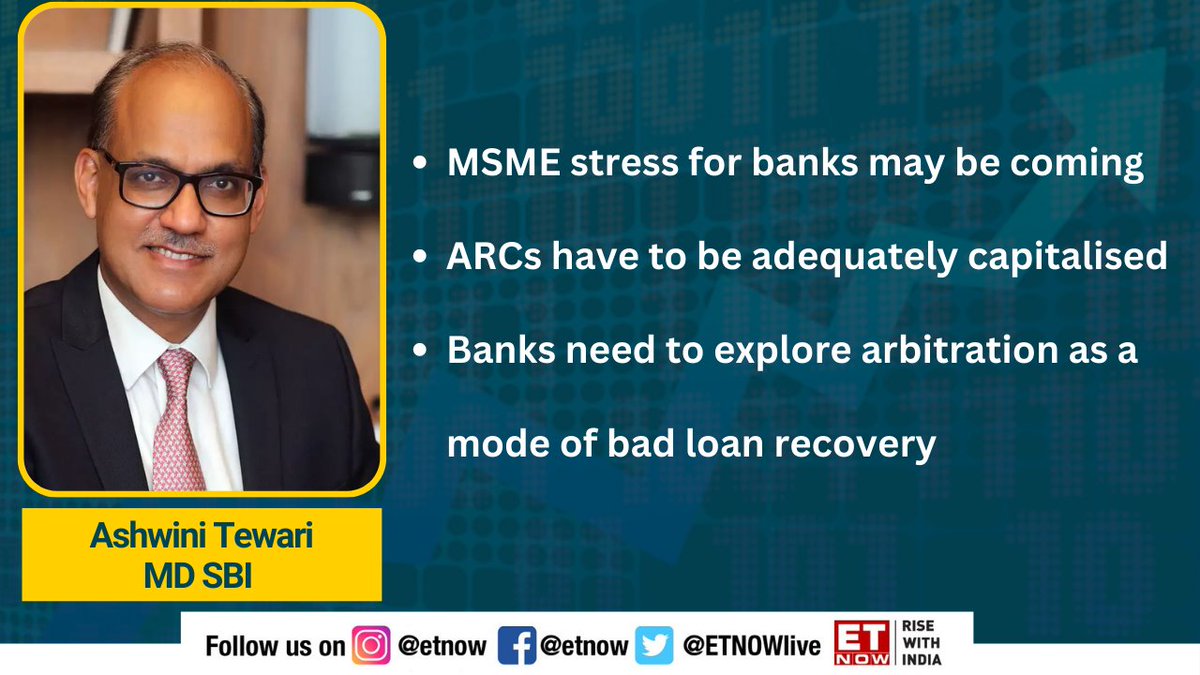 Ashwini Tewari
MD SBI

• MSME stress for banks may be coming

• ARCs have to be adequately capitalised

• Banks need to explore arbitration as a mode of bad loan recovery

Follow us on @etnow @etnow @ETNOWlive ET NOW RISE WITH INDIA